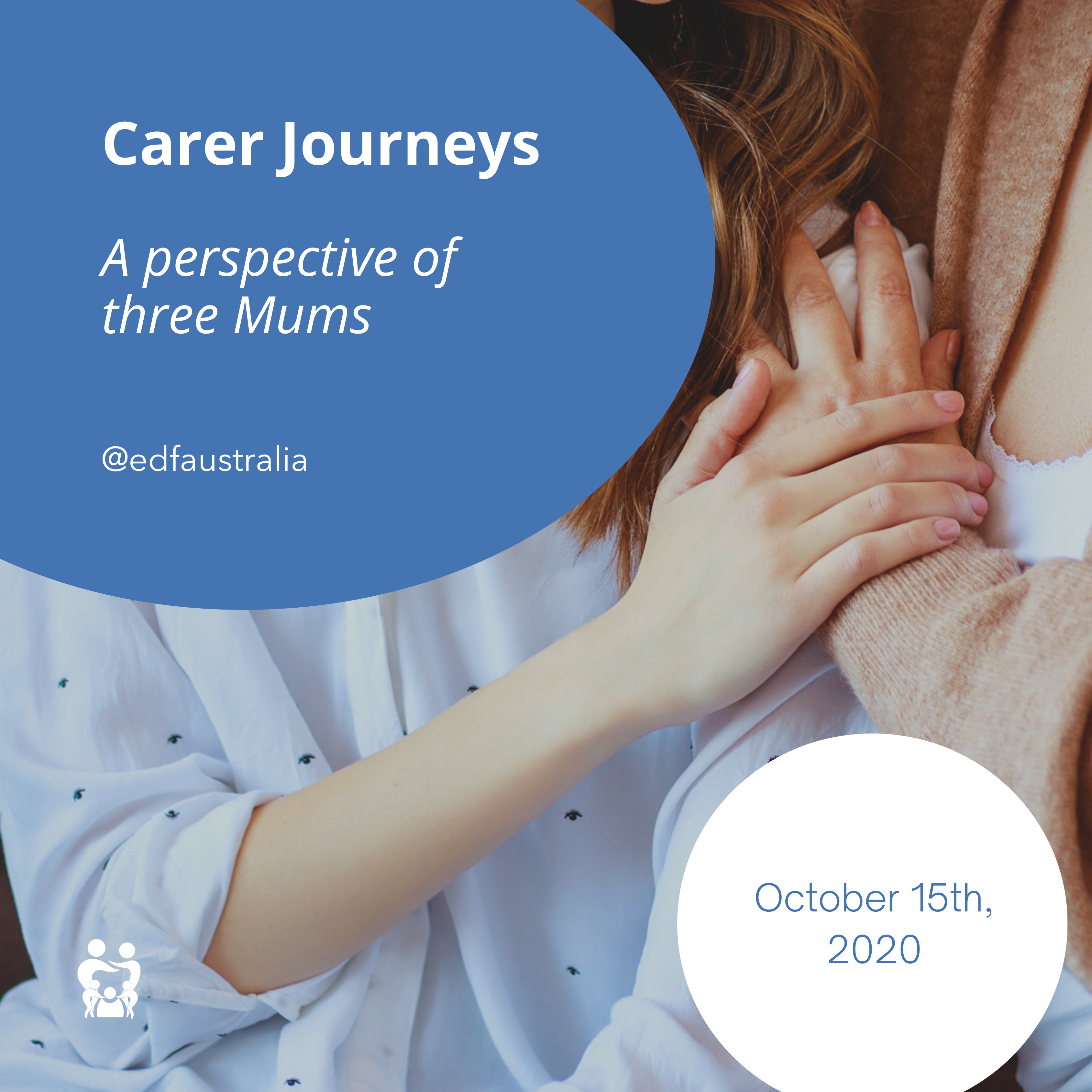 Carer Journeys

A perspective of three Mums

@edfaustralia

October 15th, 2020